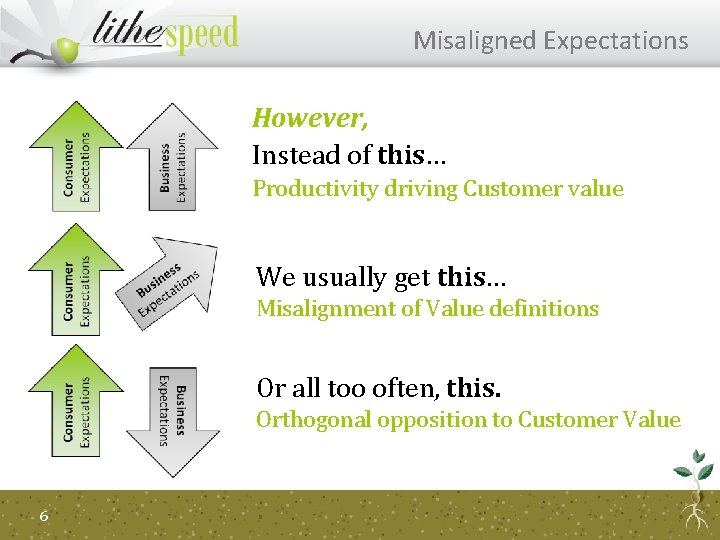 lithespeed

Misaligned Expectations

Consumer Expectations

Business Expectations

However,
Instead of this…
Productivity driving Customer value

Consumer Expectations

Business Expectations

We usually get this…
Misalignment of Value definitions

Consumer Expectations

Business Expectations

Or all too often, this.
Orthogonal opposition to Customer Value

6